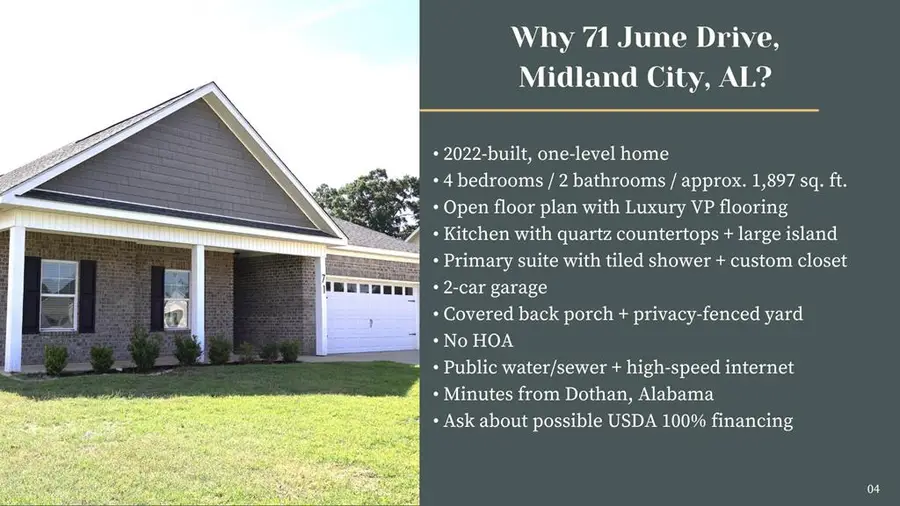 Why 71 June Drive, Midland City, AL?

• 2022-built, one-level home
• 4 bedrooms / 2 bathrooms / approx. 1,897 sq. ft.
• Open floor plan with Luxury VP flooring
• Kitchen with quartz countertops + large island
• Primary suite with tiled shower + custom closet
• 2-car garage
• Covered back porch + privacy-fenced yard
• No HOA
• Public water/sewer + high-speed internet
• Minutes from Dothan, Alabama
• Ask about possible USDA 100% financing

04